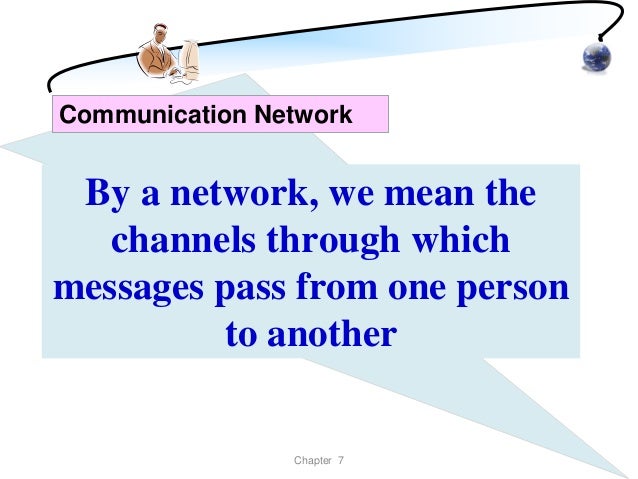 Communication Network

By a network, we mean the channels through which messages pass from one person to another

Chapter 7